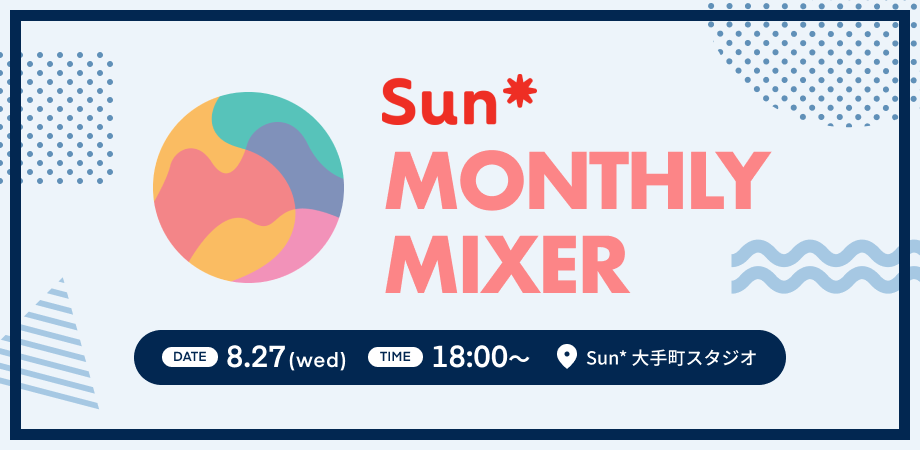 Sun*
MONTHLY MIXER

DATE 8.27(wed) TIME 18:00〜 Sun* 大手町スタジオ